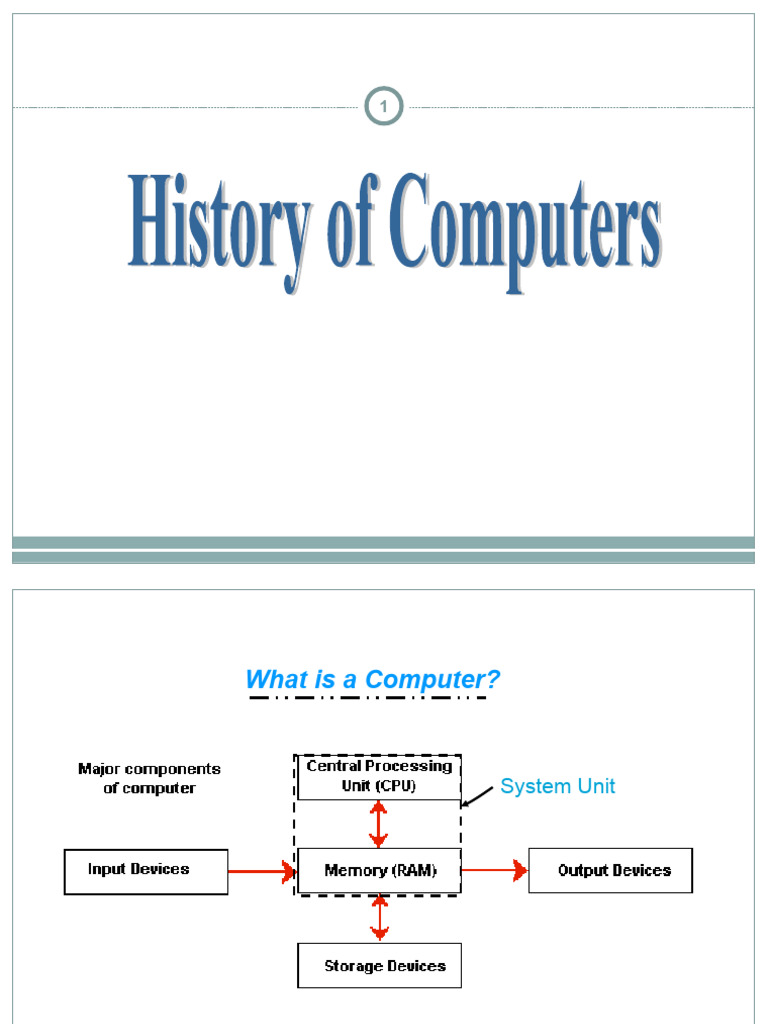 1

History of Computers

What is a Computer?

Major components of computer

Central Processing Unit (CPU)

System Unit

Input Devices

Memory (RAM)

Output Devices

Storage Devices